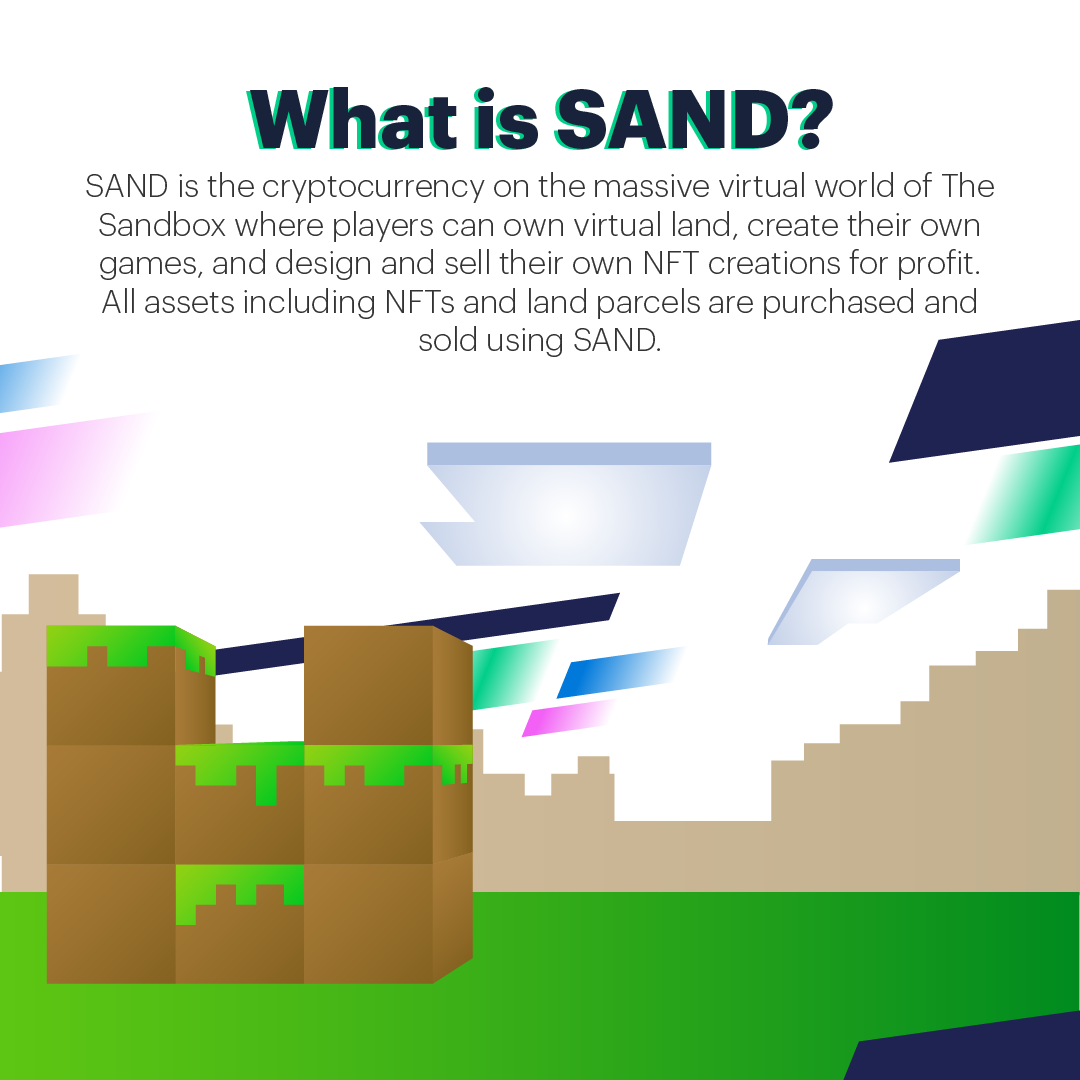 What is SAND?

SAND is the cryptocurrency on the massive virtual world of The Sandbox where players can own virtual land, create their own games, and design and sell their own NFT creations for profit. All assets including NFTs and land parcels are purchased and sold using SAND.